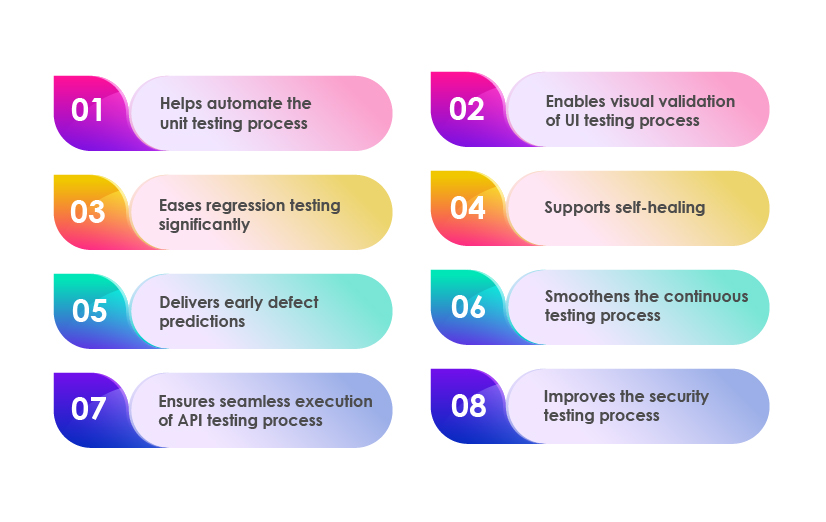 01 Helps automate the unit testing process

02 Enables visual validation of UI testing process

03 Eases regression testing significantly

04 Supports self-healing

05 Delivers early defect predictions

06 Smoothens the continuous testing process

07 Ensures seamless execution of API testing process

08 Improves the security testing process